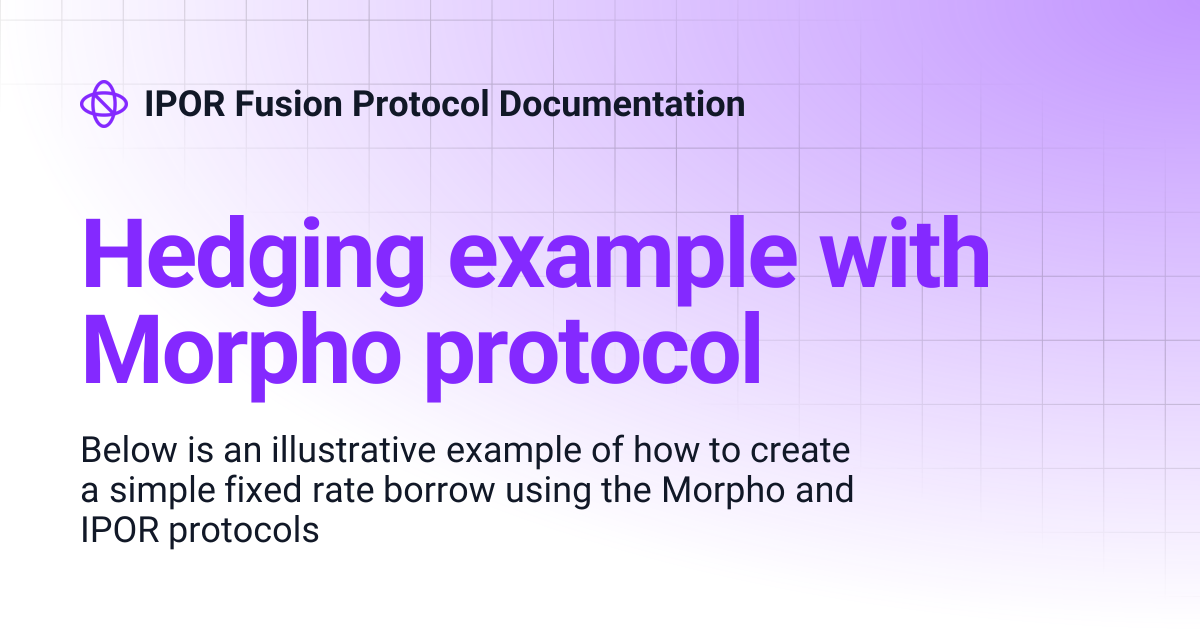 IPOR Fusion Protocol Documentation

Hedging example with Morpho protocol

Below is an illustrative example of how to create a simple fixed rate borrow using the Morpho and IPOR protocols